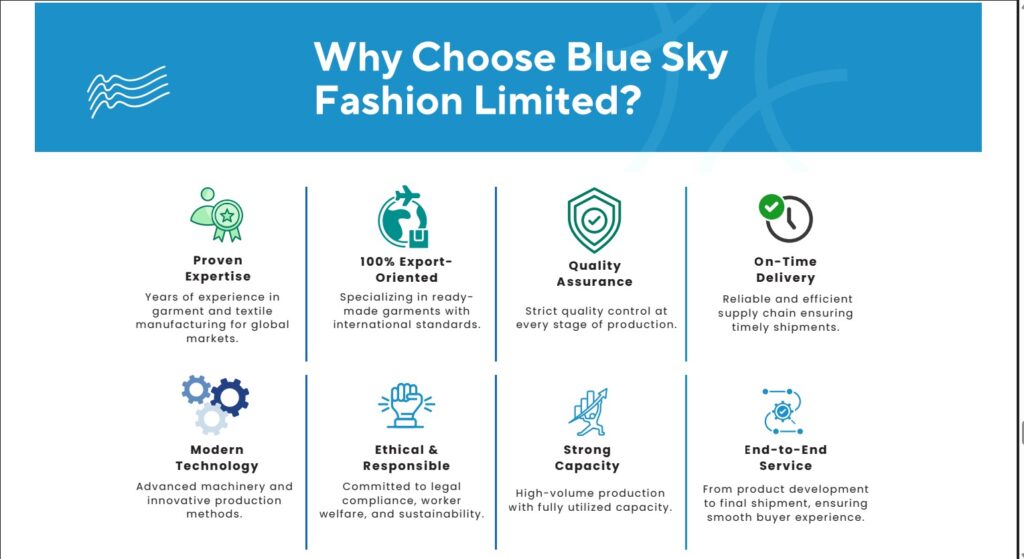 Why Choose Blue Sky Fashion Limited?

Proven Expertise
Years of experience in garment and textile manufacturing for global markets.

100% Export-Oriented
Specializing in ready-made garments with international standards.

Quality Assurance
Strict quality control at every stage of production.

On-Time Delivery
Reliable and efficient supply chain ensuring timely shipments.

Modern Technology
Advanced machinery and innovative production methods.

Ethical & Responsible
Committed to legal compliance, worker welfare, and sustainability.

Strong Capacity
High-volume production with fully utilized capacity.

End-to-End Service
From product development to final shipment, ensuring smooth buyer experience.